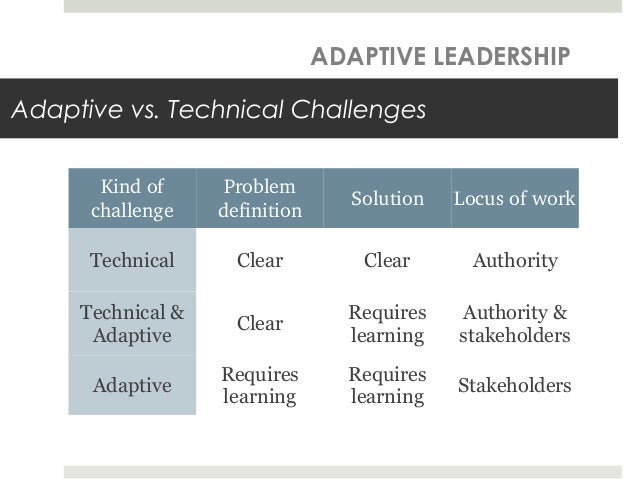 ADAPTIVE LEADERSHIP

Adaptive vs. Technical Challenges

| Kind of challenge | Problem definition | Solution | Locus of work |
|---|---|---|---|
| Technical | Clear | Clear | Authority |
| Technical & Adaptive | Clear | Requires learning | Authority & stakeholders |
| Adaptive | Requires learning | Requires learning | Stakeholders |